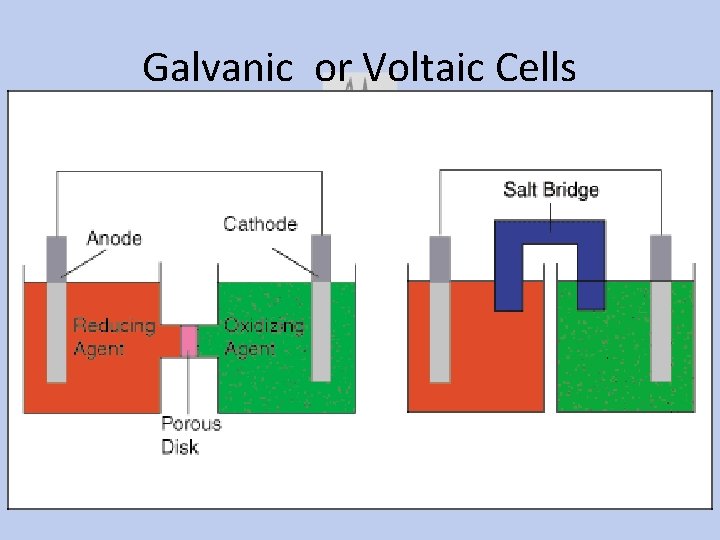 Galvanic or Voltaic Cells

Anode

Cathode

Reducing Agent

Oxidizing Agent

Porous Disk

Salt Bridge